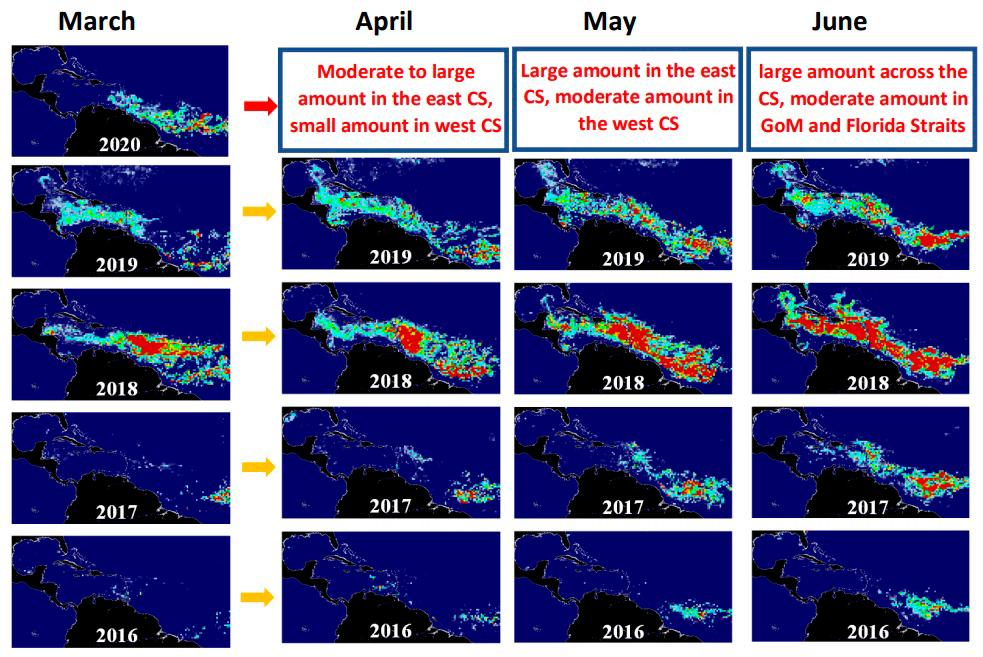 March

April

May

June

2020

Moderate to large amount in the east CS, small amount in west CS

Large amount in the east CS, moderate amount in the west CS

large amount across the CS, moderate amount in GoM and Florida Straits

2019

2019

2019

2019

2018

2018

2018

2018

2017

2017

2017

2017

2016

2016

2016

2016